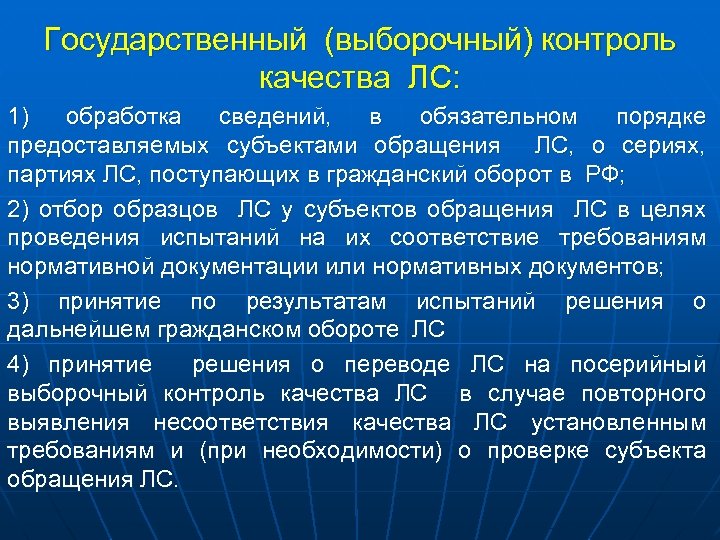 Государственный (выборочный) контроль качества ЛС:

1) обработка сведений, в обязательном порядке предоставляемых субъектами обращения ЛС, о сериях, партиях ЛС, поступающих в гражданский оборот в РФ;

2) отбор образцов ЛС у субъектов обращения ЛС в целях проведения испытаний на их соответствие требованиям нормативной документации или нормативных документов;

3) принятие по результатам испытаний решения о дальнейшем гражданском обороте ЛС

4) принятие решения о переводе ЛС на посерийный выборочный контроль качества ЛС в случае повторного выявления несоответствия качества ЛС установленным требованиям и (при необходимости) о проверке субъекта обращения ЛС.